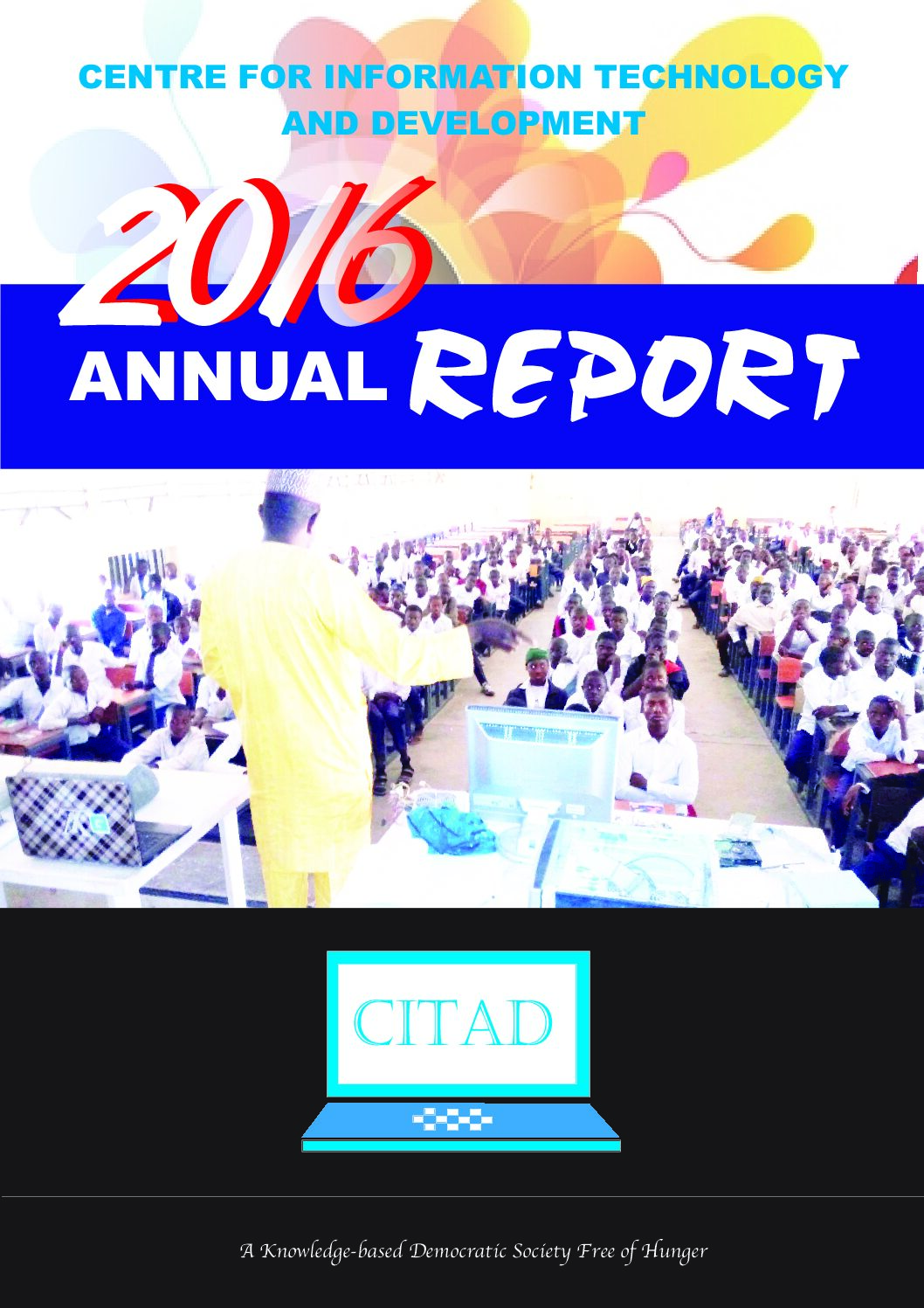 CENTRE FOR INFORMATION TECHNOLOGY AND DEVELOPMENT

2016

ANNUAL REPORT

CITAD

A Knowledge-based Democratic Society Free of Hunger